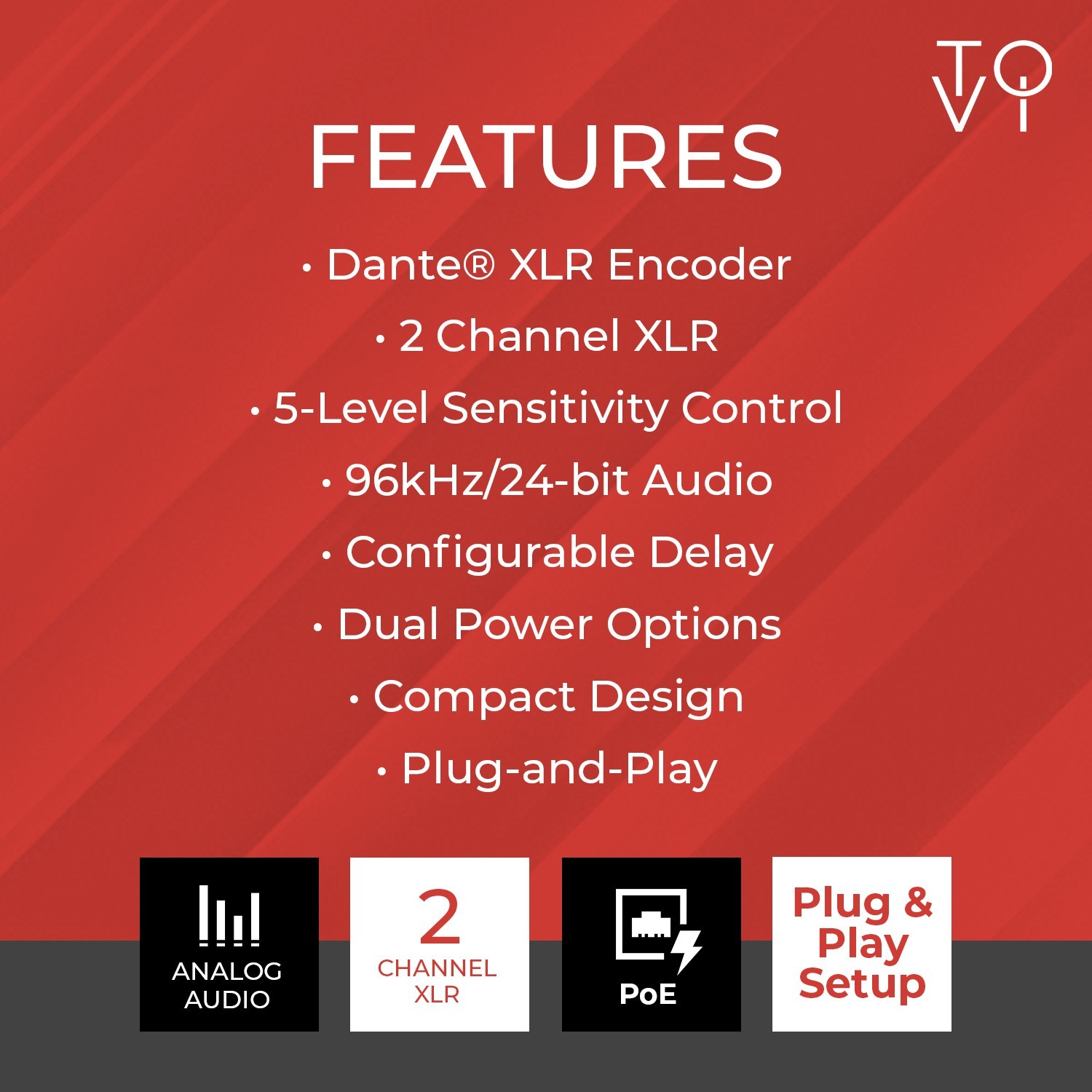 TVOI

FEATURES

• Dante® XLR Encoder
• 2 Channel XLR
• 5-Level Sensitivity Control
• 96kHz/24-bit Audio
• Configurable Delay
• Dual Power Options
• Compact Design
• Plug-and-Play

ANALOG AUDIO

2 CHANNEL XLR

PoE

Plug & Play Setup